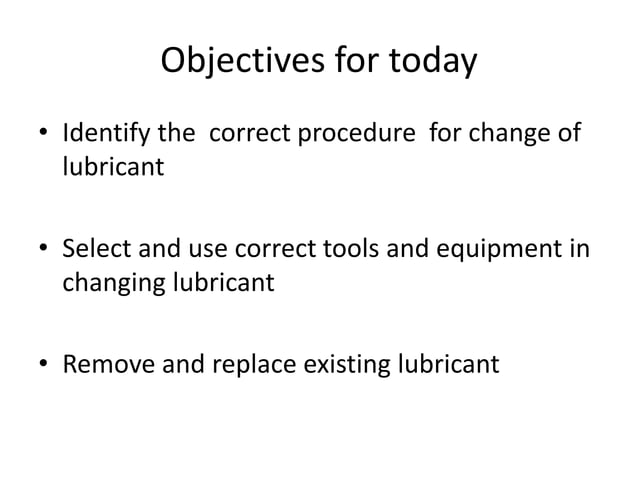 Objectives for today

• Identify the correct procedure for change of lubricant

• Select and use correct tools and equipment in changing lubricant

• Remove and replace existing lubricant